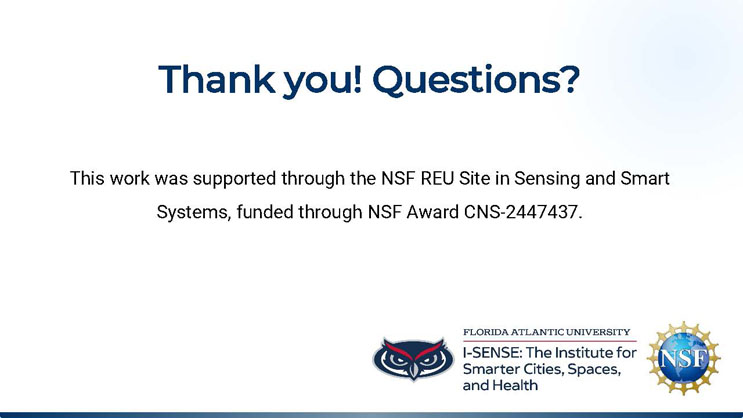 Thank you! Questions?

This work was supported through the NSF REU Site in Sensing and Smart Systems, funded through NSF Award CNS-2447437.

FLORIDA ATLANTIC UNIVERSITY
I-SENSE: The Institute for Smarter Cities, Spaces, and Health

NSF